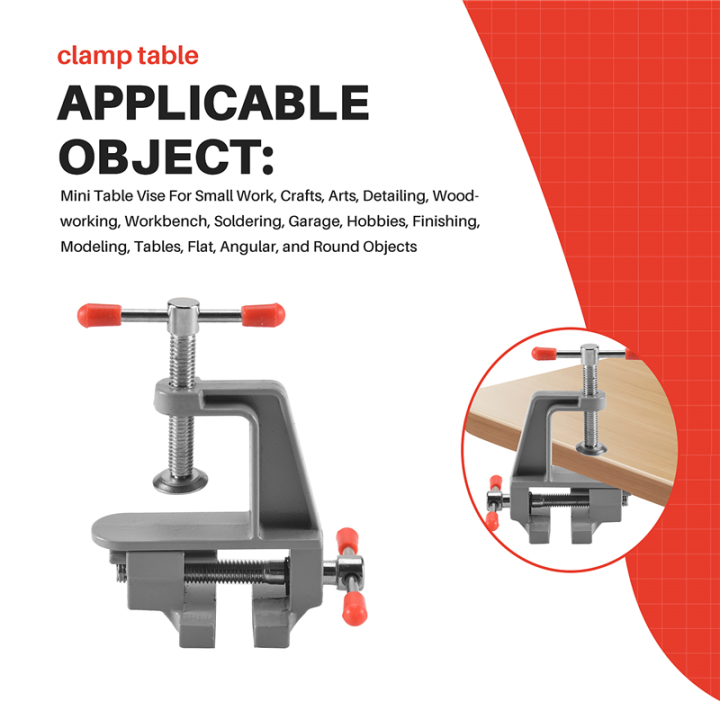 clamp table

APPLICABLE OBJECT:

Mini Table Vise For Small Work, Crafts, Arts, Detailing, Woodworking, Workbench, Soldering, Garage, Hobbies, Finishing, Modeling, Tables, Flat, Angular, and Round Objects